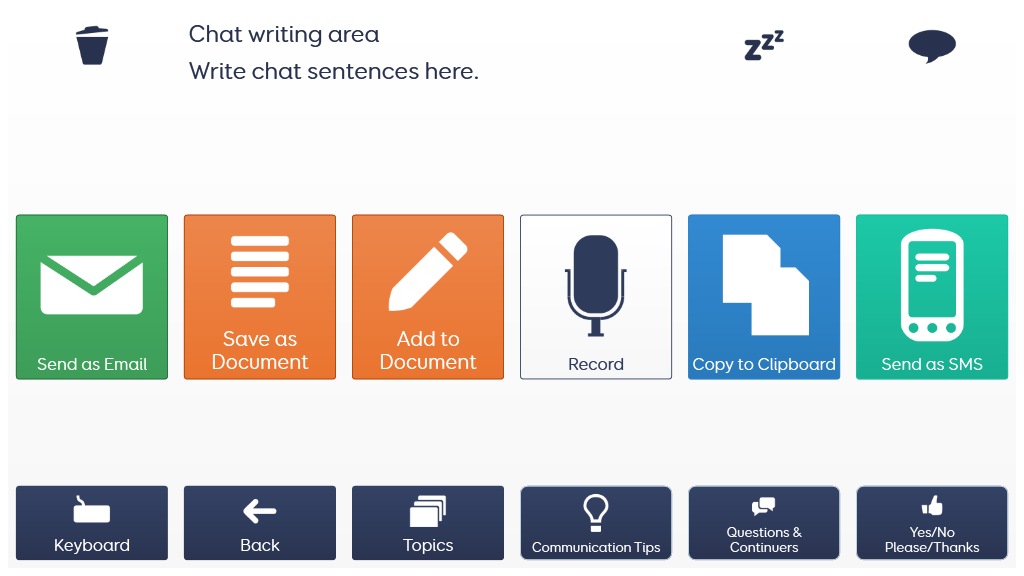 Chat writing area
Write chat sentences here.

zzz

Send as Email

Save as Document

Add to Document

Record

Copy to Clipboard

Send as SMS

Keyboard

Back

Topics

Communication Tips

Questions & Continuers

Yes/No Please/Thanks